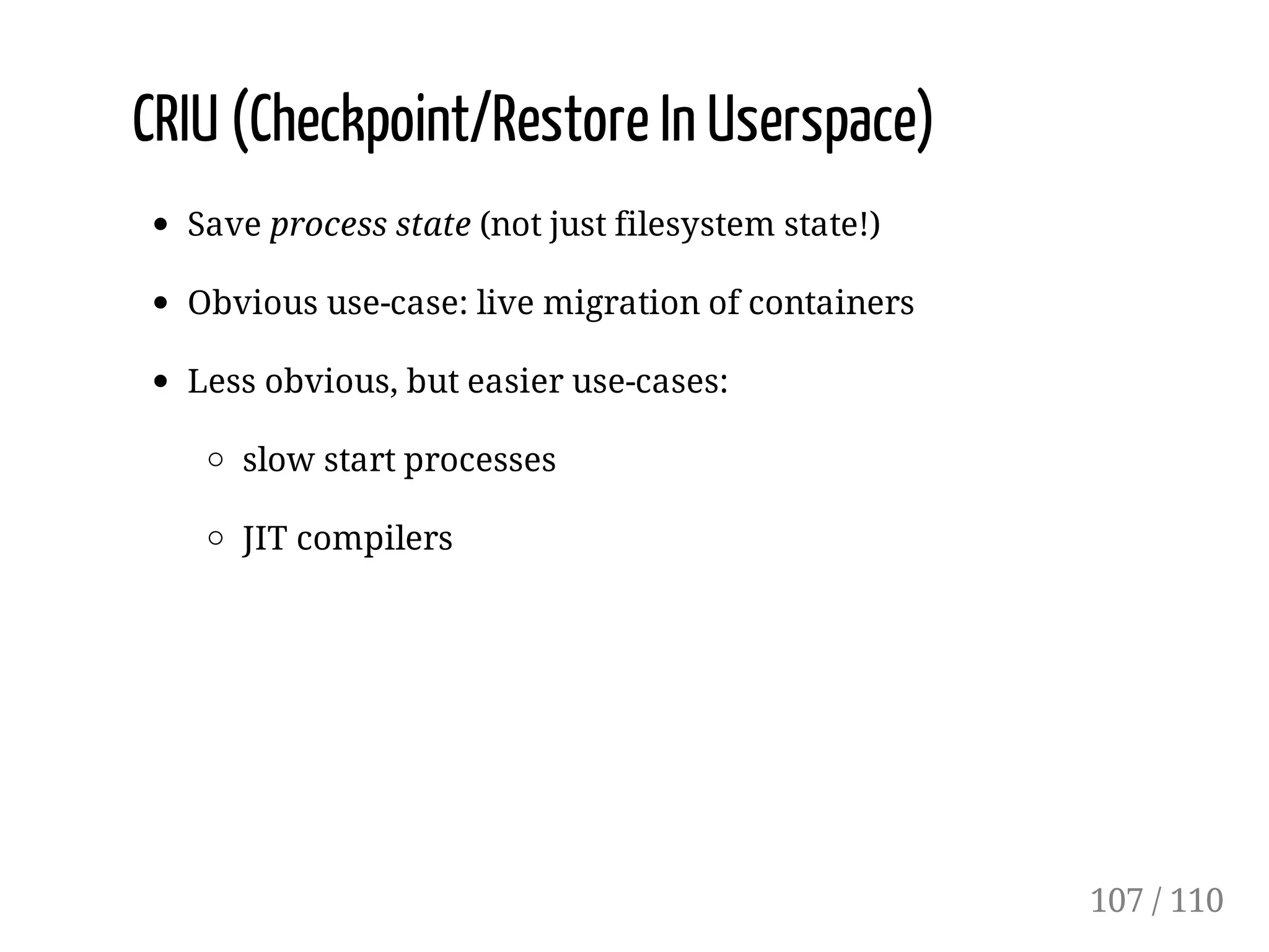 CRIU (Checkpoint/Restore In Userspace)

- Save process state (not just filesystem state!)
- Obvious use-case: live migration of containers
- Less obvious, but easier use-cases:
  - slow start processes
  - JIT compilers

107 / 110